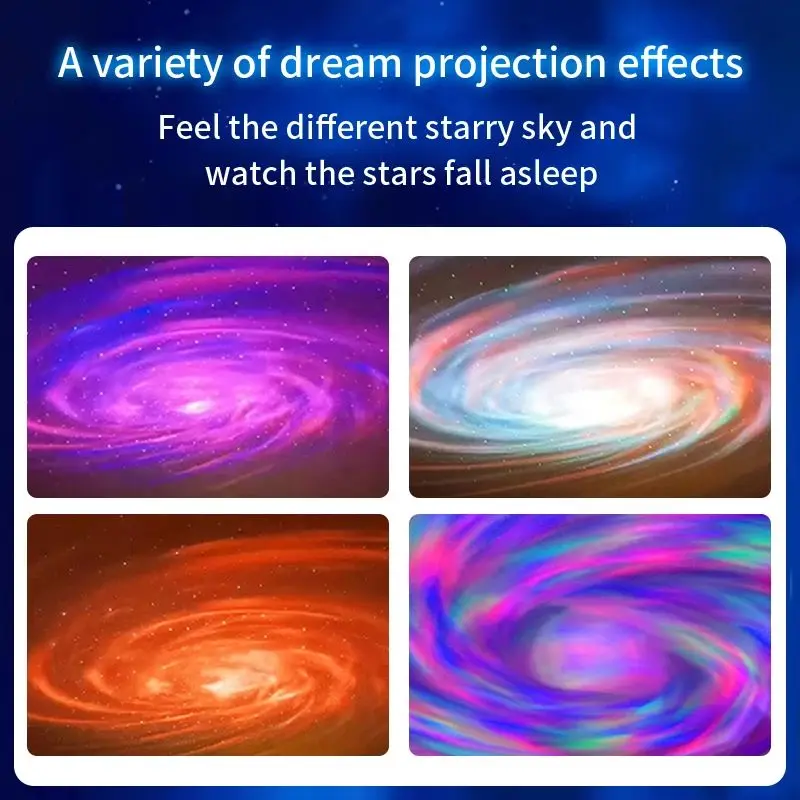 A variety of dream projection effects

Feel the different starry sky and watch the stars fall asleep